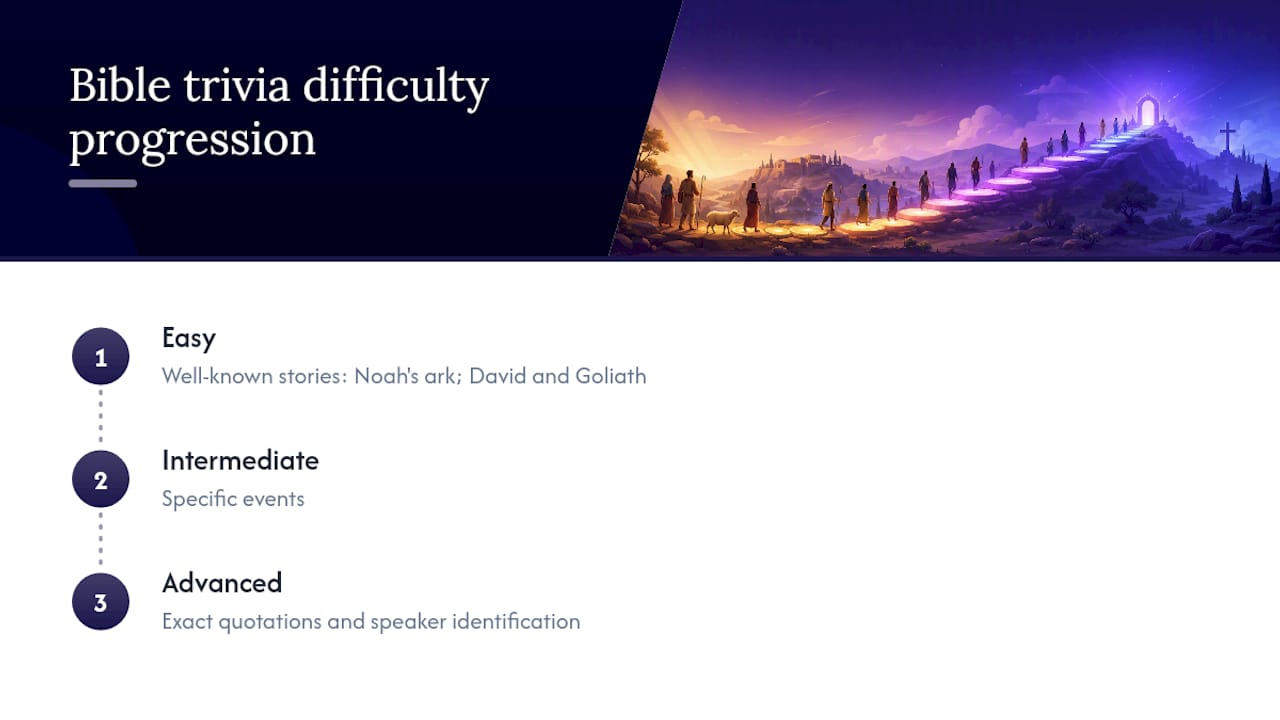 Bible trivia difficulty progression

1

Easy

Well-known stories: Noah's ark; David and Goliath

2

Intermediate

Specific events

3

Advanced

Exact quotations and speaker identification